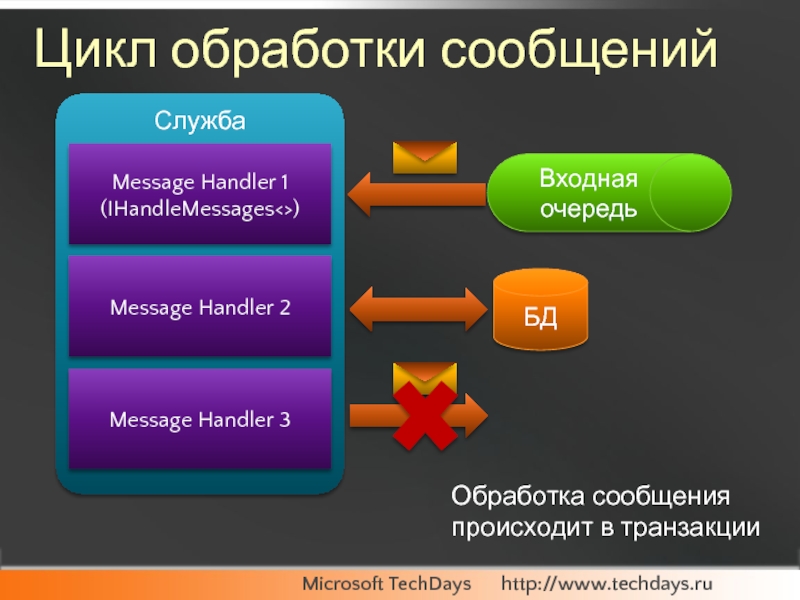 Цикл обработки сообщений

Служба

Message Handler 1
(IHandleMessages<>)

Message Handler 2

Message Handler 3

Входная очередь

БД

Обработка сообщения происходит в транзакции

Microsoft TechDays http://www.techdays.ru